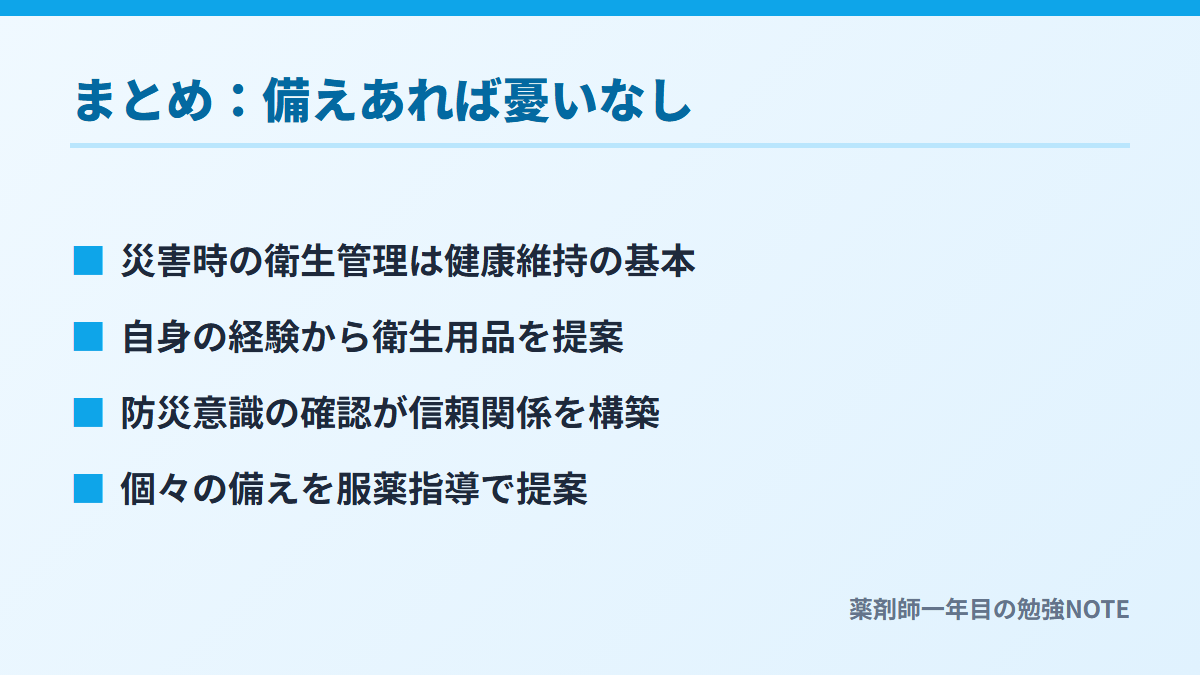 まとめ：備えあれば憂いなし

■ 災害時の衛生管理は健康維持の基本

■ 自身の経験から衛生用品を提案

■ 防災意識の確認が信頼関係を構築

■ 個々の備えを服薬指導で提案

薬剤師一年目の勉強NOTE